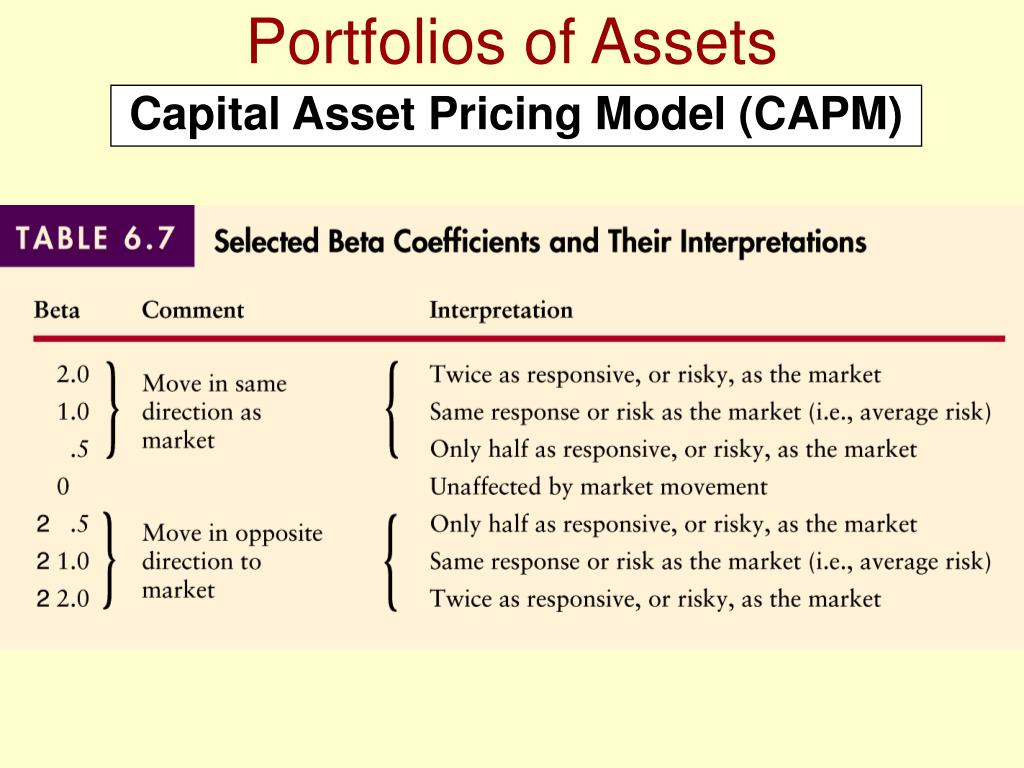 Portfolios of Assets

Capital Asset Pricing Model (CAPM)

TABLE 6.7 Selected Beta Coefficients and Their Interpretations

| Beta | Comment | Interpretation |
|---|---|---|
| 2.0 | Move in same direction as market | Twice as responsive, or risky, as the market |
| 1.0 | | Same response or risk as the market (i.e., average risk) |
| .5 | | Only half as responsive, or risky, as the market |
| 0 | | Unaffected by market movement |
| 2 .5 | Move in opposite direction to market | Only half as responsive, or risky, as the market |
| 2 1.0 | | Same response or risk as the market (i.e., average risk) |
| 2 2.0 | | Twice as responsive, or risky, as the market |